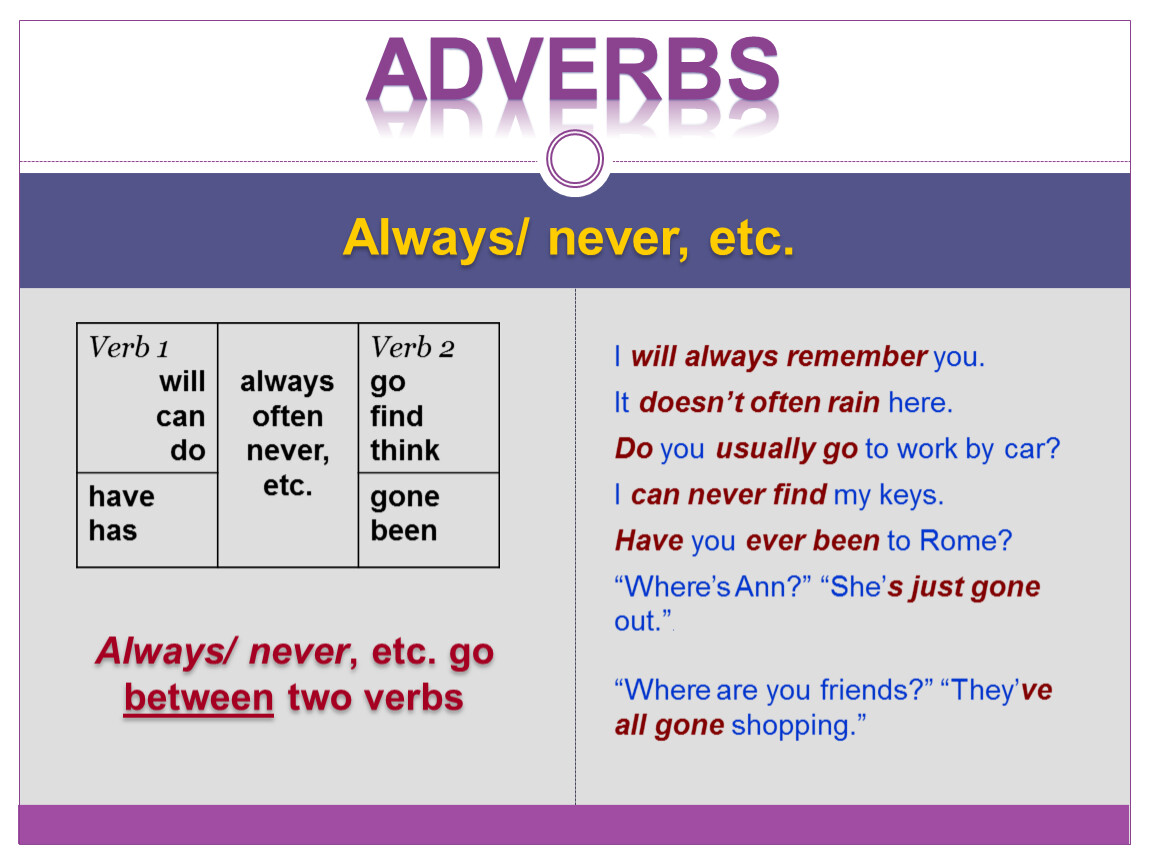 ADVERBS

Always/ never, etc.

| Verb 1 will can do | always often never, etc. | Verb 2 go find think |
|---|---|---|
| have has | | gone been |

Always/ never, etc. go between two verbs

I will always remember you.

It doesn't often rain here.

Do you usually go to work by car?

I can never find my keys.

Have you ever been to Rome?

"Where's Ann?" "She's just gone out.".

"Where are you friends?" "They've all gone shopping."